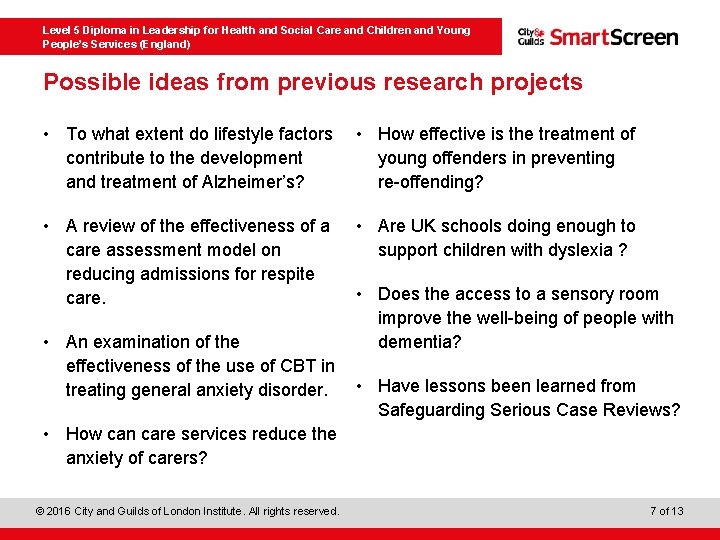 Level 5 Diploma in Leadership for Health and Social Care and Children and Young People's Services (England)

City & Guilds SmartScreen

Possible ideas from previous research projects

• To what extent do lifestyle factors contribute to the development and treatment of Alzheimer's?

• A review of the effectiveness of a care assessment model on reducing admissions for respite care.

• An examination of the effectiveness of the use of CBT in treating general anxiety disorder.

• How can care services reduce the anxiety of carers?

• How effective is the treatment of young offenders in preventing re-offending?

• Are UK schools doing enough to support children with dyslexia ?

• Does the access to a sensory room improve the well-being of people with dementia?

• Have lessons been learned from Safeguarding Serious Case Reviews?

© 2016 City and Guilds of London Institute. All rights reserved.

7 of 13